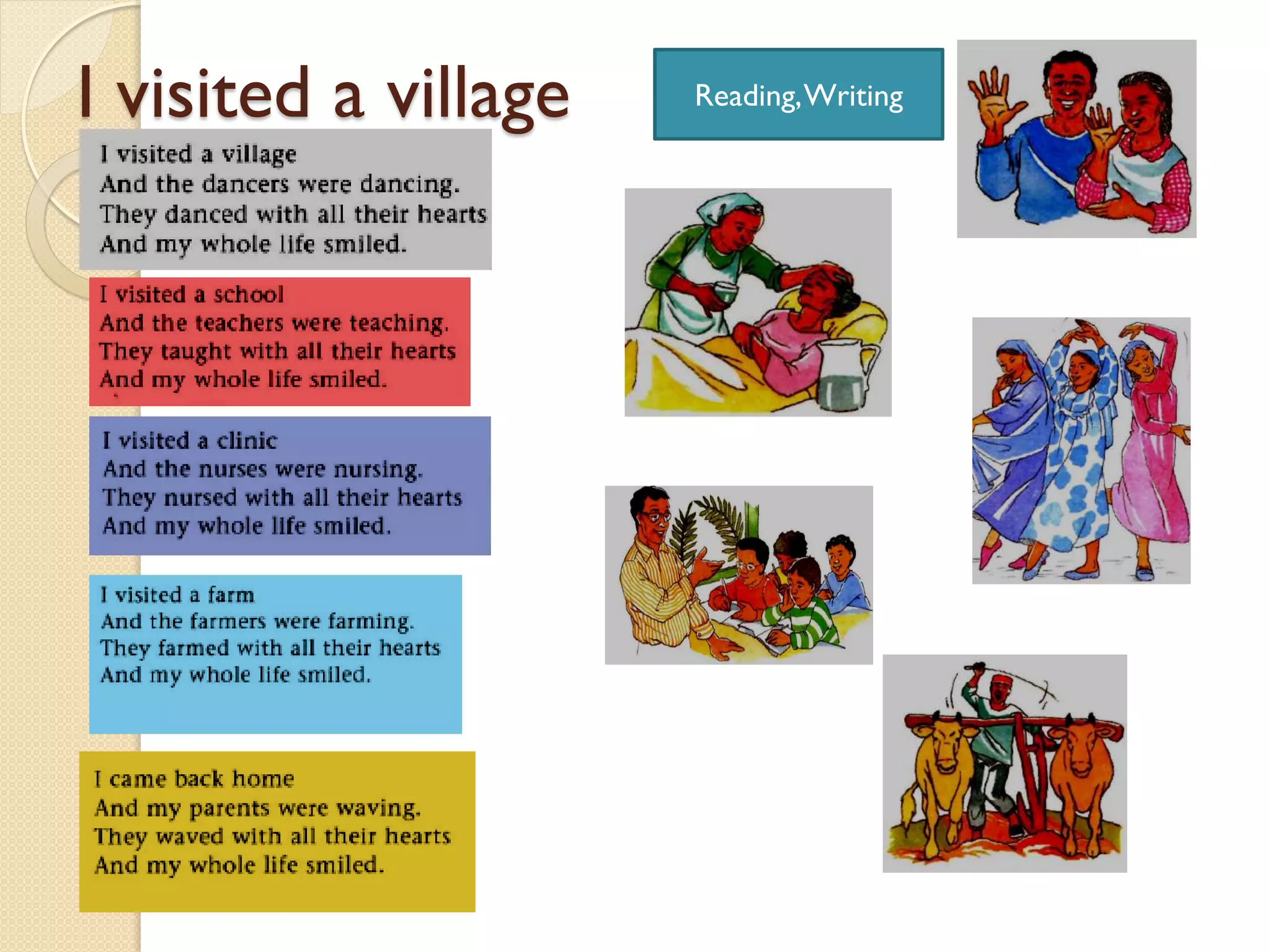 I visited a village

Reading, Writing

I visited a village
And the dancers were dancing.
They danced with all their hearts
And my whole life smiled.

I visited a school
And the teachers were teaching.
They taught with all their hearts
And my whole life smiled.

I visited a clinic
And the nurses were nursing.
They nursed with all their hearts
And my whole life smiled.

I visited a farm
And the farmers were farming.
They farmed with all their hearts
And my whole life smiled.

I came back home
And my parents were waving.
They waved with all their hearts
And my whole life smiled.